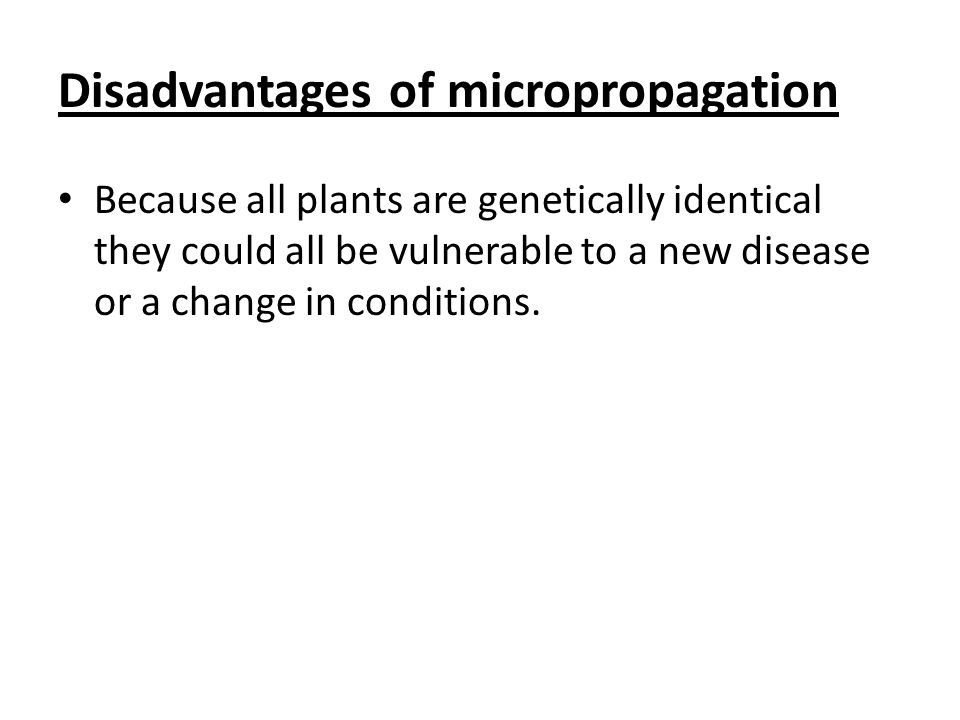 Disadvantages of micropropagation

• Because all plants are genetically identical they could all be vulnerable to a new disease or a change in conditions.